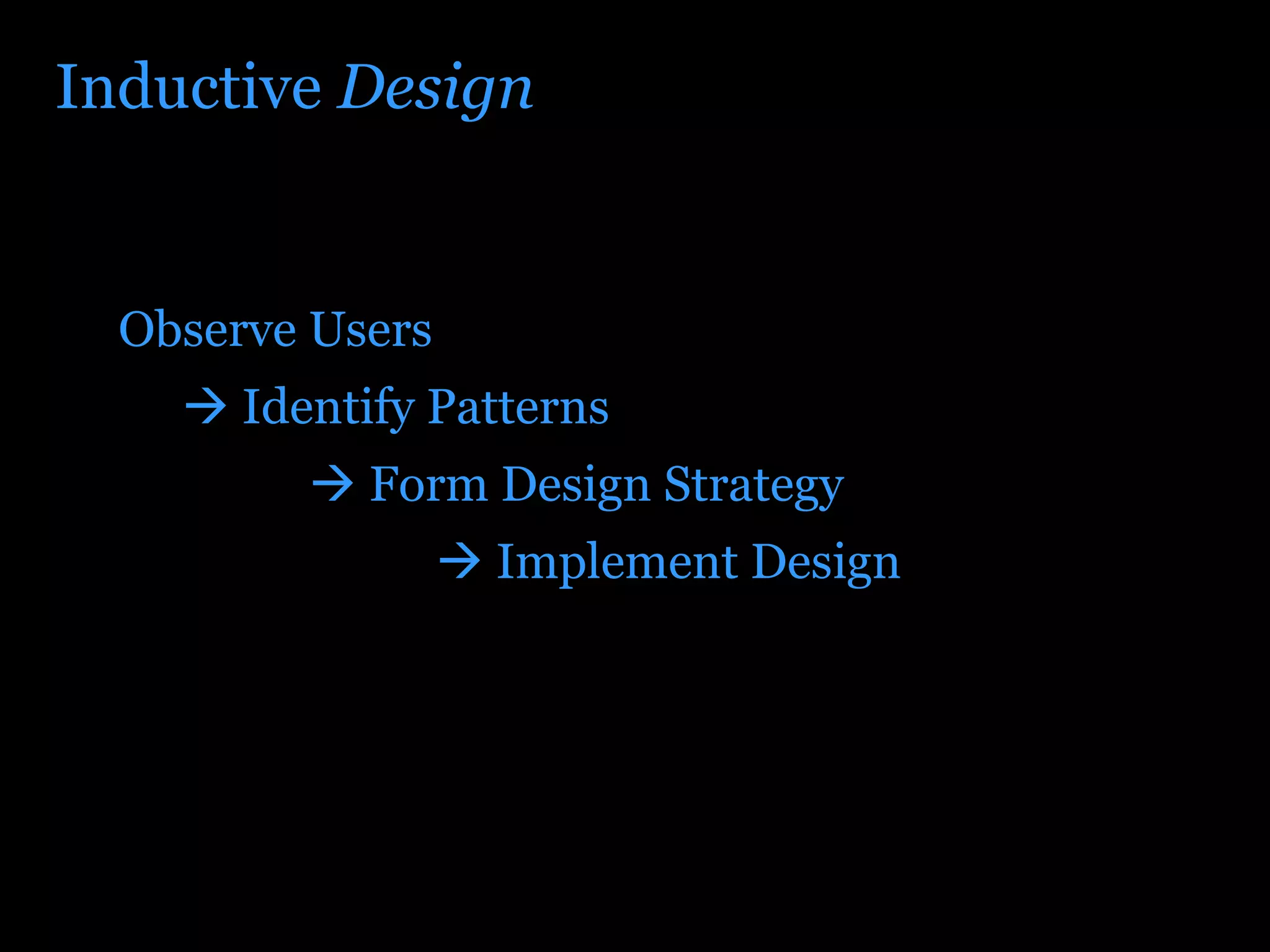 Inductive Design

Observe Users

→ Identify Patterns

→ Form Design Strategy

→ Implement Design